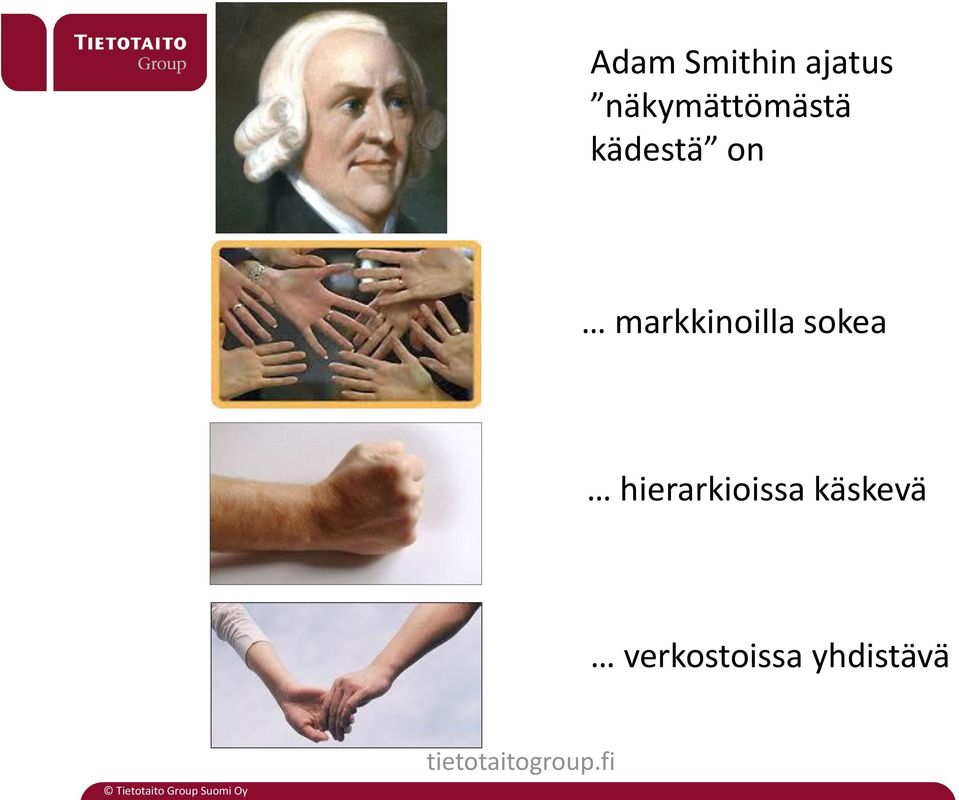 TIETOTAITO
Group

Adam Smithin ajatus ”näkymättömästä kädestä” on

… markkinoilla sokea

… hierarkioissa käskevä

… verkostoissa yhdistävä

tietotaitogroup.fi

© Tietotaito Group Suomi Oy